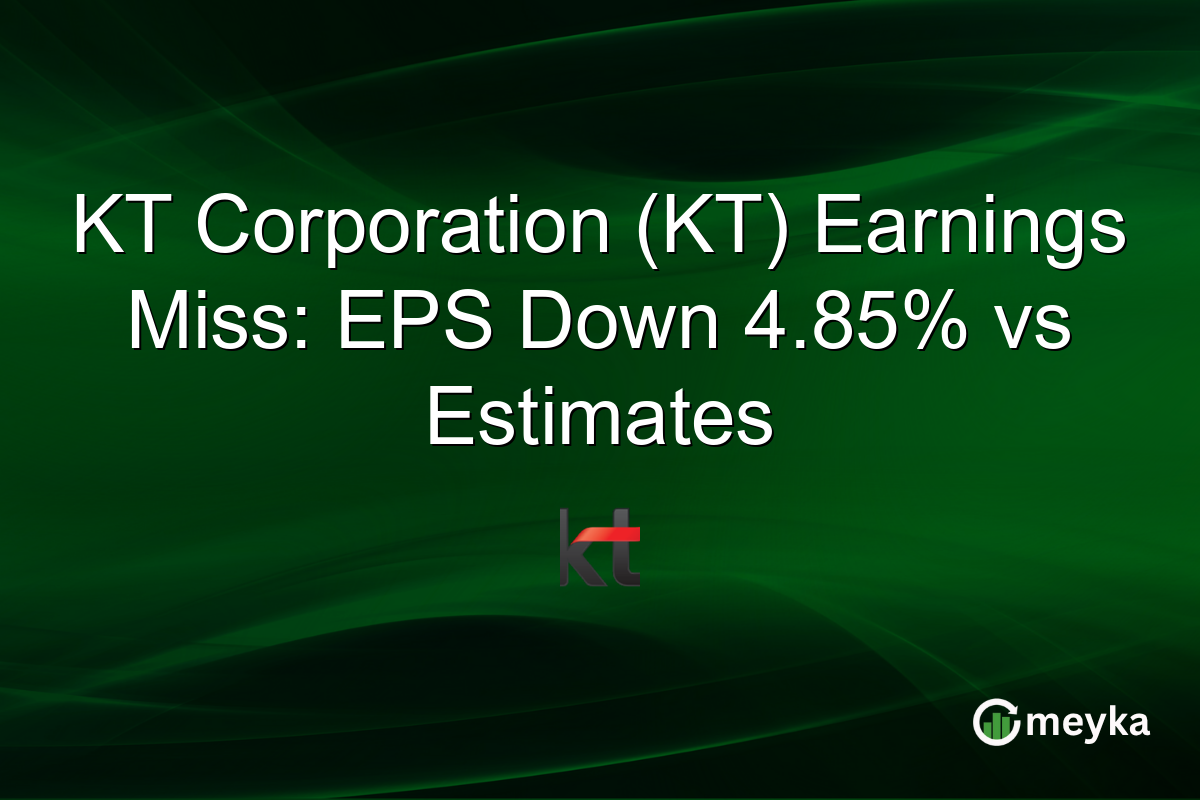 KT Corporation (KT) Earnings Miss: EPS Down 4.85% vs Estimates

kt

meyka